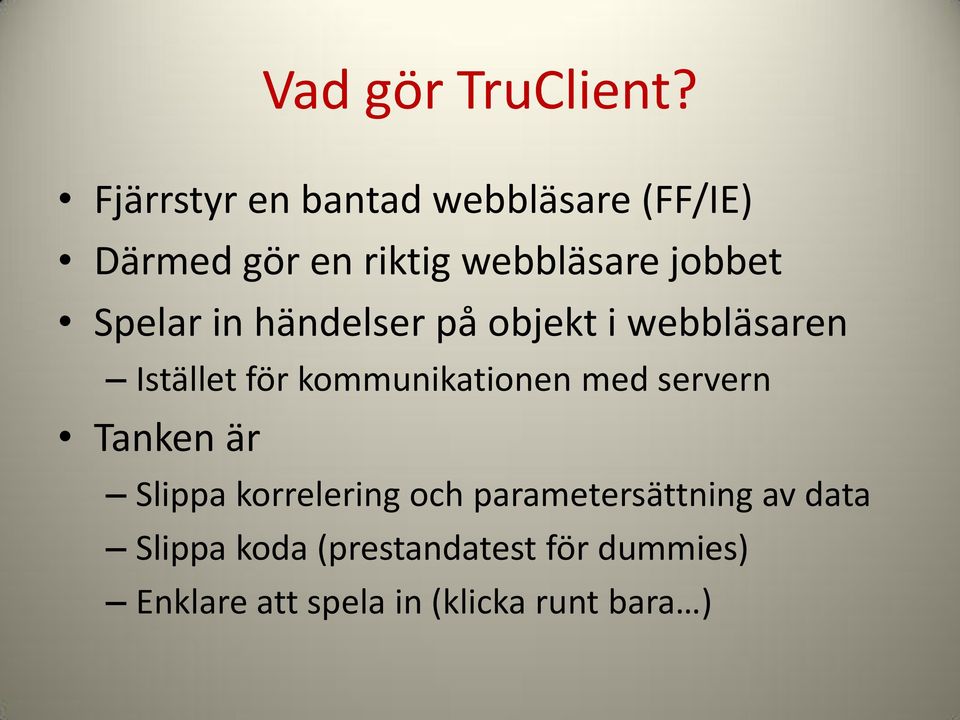 Vad gör TruClient?

• Fjärrstyr en bantad webbläsare (FF/IE)
• Därmed gör en riktig webbläsare jobbet
• Spelar in händelser på objekt i webbläsaren
– Istället för kommunikationen med servern
• Tanken är
– Slippa korrelering och parametersättning av data
– Slippa koda (prestandatest för dummies)
– Enklare att spela in (klicka runt bara…)